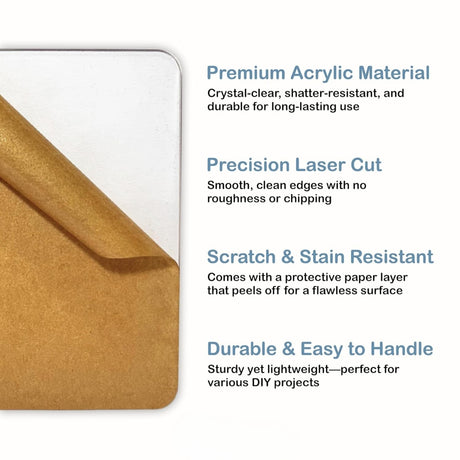 Premium Acrylic Material
Crystal-clear, shatter-resistant, and durable for long-lasting use

Precision Laser Cut
Smooth, clean edges with no roughness or chipping

Scratch & Stain Resistant
Comes with a protective paper layer that peels off for a flawless surface

Durable & Easy to Handle
Sturdy yet lightweight—perfect for various DIY projects